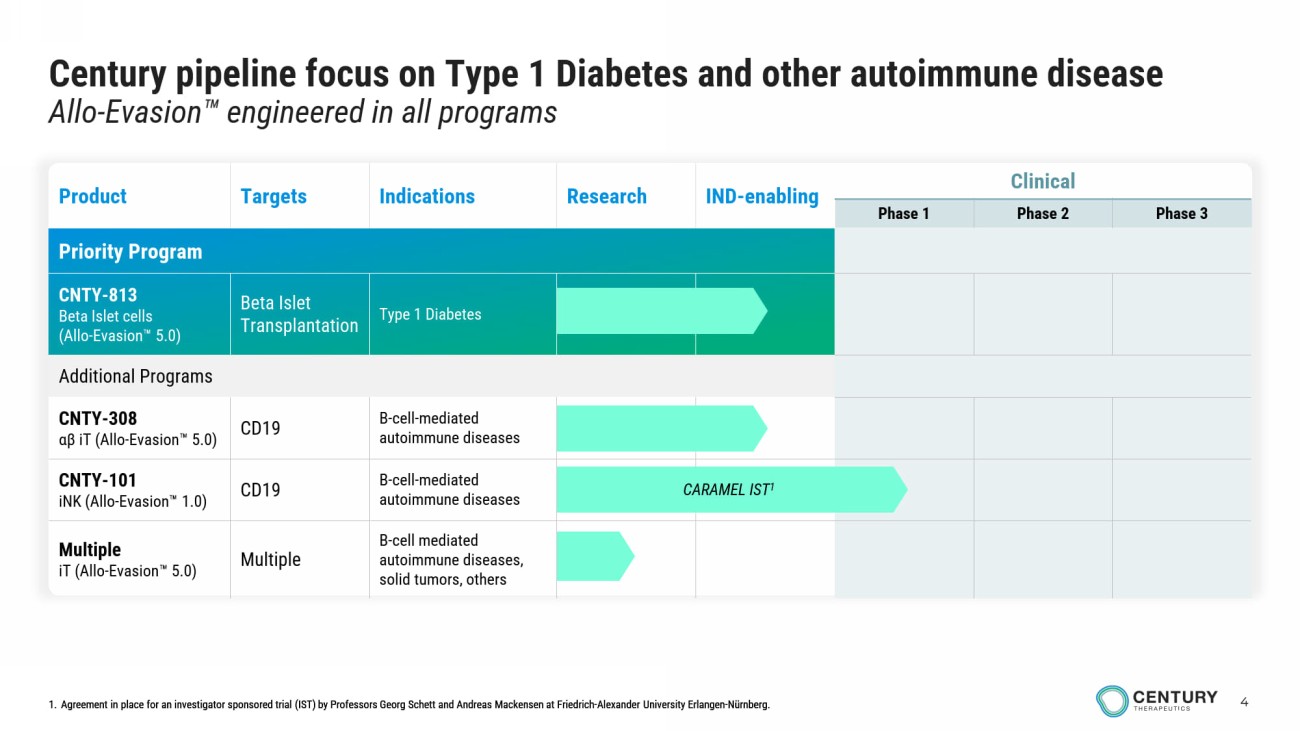 Century pipeline focus on Type 1 Diabetes and other autoimmune disease
Allo-Evasion™ engineered in all programs

| Product | Targets | Indications | Research | IND-enabling | Clinical Phase 1 | Clinical Phase 2 | Clinical Phase 3 |
|---|---|---|---|---|---|---|---|
| Priority Program | | | | | | | |
| CNTY-813 Beta Islet cells (Allo-Evasion™ 5.0) | Beta Islet Transplantation | Type 1 Diabetes | | | | | |
| Additional Programs | | | | | | | |
| CNTY-308 αβ iT (Allo-Evasion™ 5.0) | CD19 | B-cell-mediated autoimmune diseases | | | | | |
| CNTY-101 iNK (Allo-Evasion™ 1.0) | CD19 | B-cell-mediated autoimmune diseases | CARAMEL IST$^1$ | | | | |
| Multiple iT (Allo-Evasion™ 5.0) | Multiple | B-cell mediated autoimmune diseases, solid tumors, others | | | | | |

1. Agreement in place for an investigator sponsored trial (IST) by Professors Georg Schett and Andreas Mackensen at Friedrich-Alexander University Erlangen-Nürnberg.

CENTURY THERAPEUTICS

4